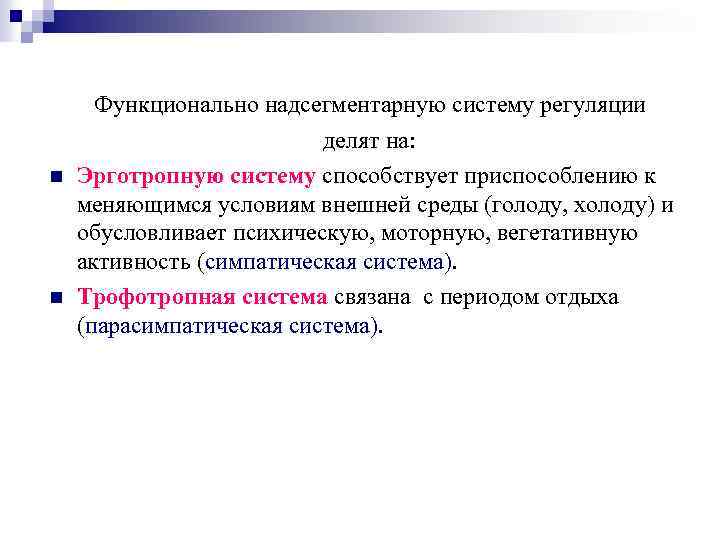 Функционально надсегментарную систему регуляции делят на:

Эрготропную систему способствует приспособлению к меняющимся условиям внешней среды (голоду, холоду) и обусловливает психическую, моторную, вегетативную активность (симпатическая система).

Трофотропная система связана с периодом отдыха (парасимпатическая система).